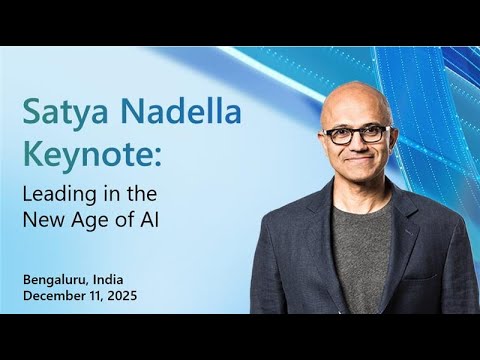 Satya Nadella Keynote:

Leading in the New Age of AI

Bengaluru, India
December 11, 2025